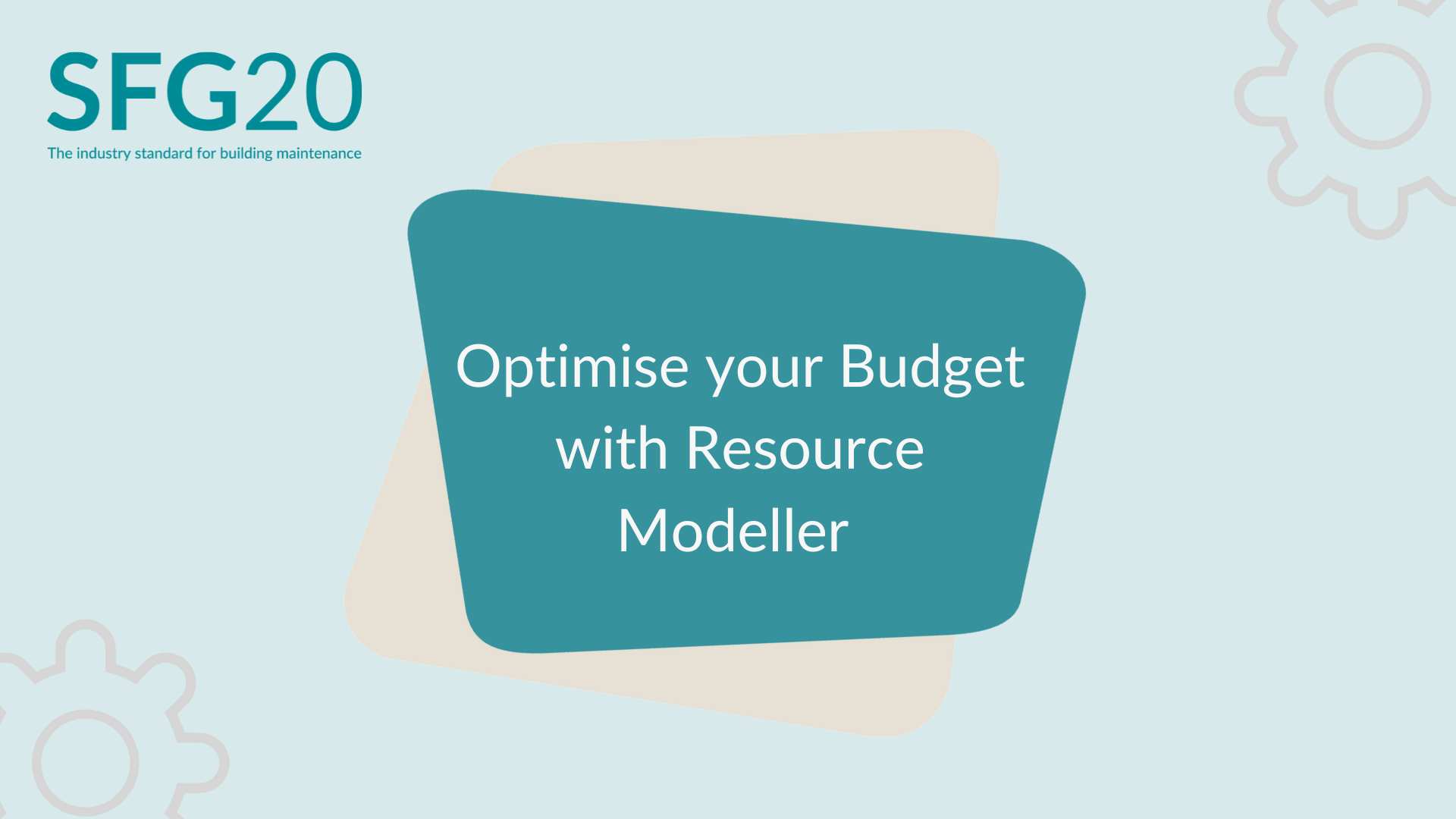 SFG20
The industry standard for building maintenance

Optimise your Budget with Resource Modeller